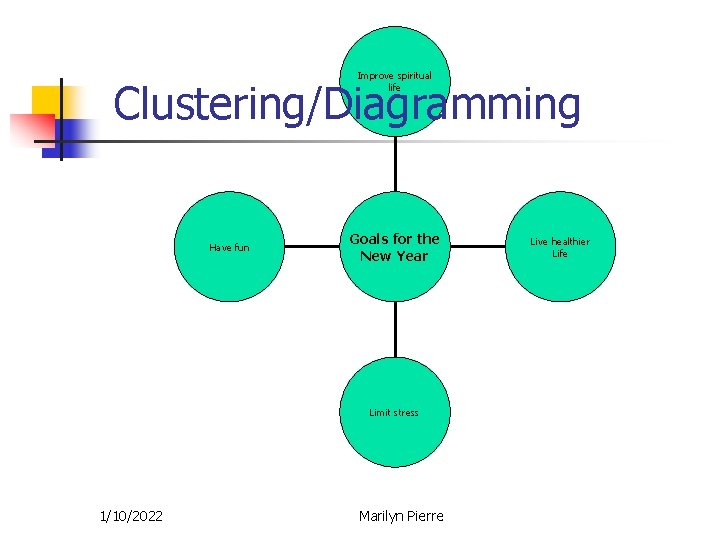 Clustering/Diagramming

Improve spiritual life

Have fun

Goals for the New Year

Live healthier Life

Limit stress

1/10/2022

Marilyn Pierre